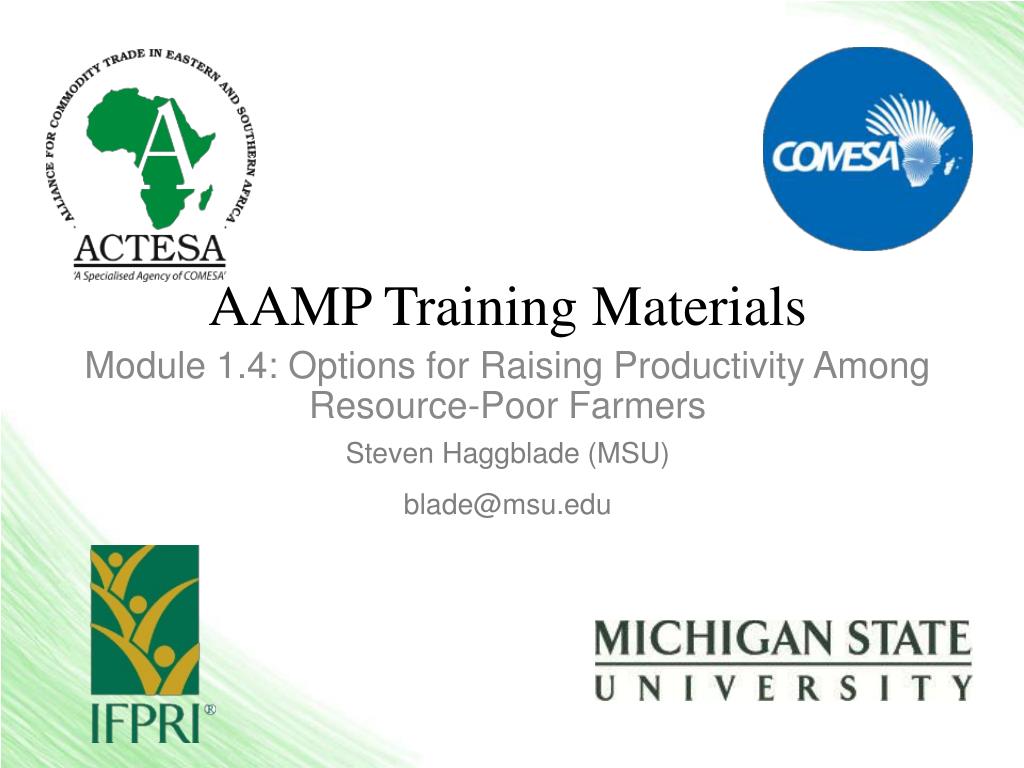 ALLIANCE FOR COMMODITY TRADE IN EASTERN AND SOUTHERN AFRICA

A

ACTESA

'A Specialised Agency of COMESA'

COMESA

AAMP Training Materials

Module 1.4: Options for Raising Productivity Among Resource-Poor Farmers

Steven Haggblade (MSU)

blade@msu.edu

IFPRI®

MICHIGAN STATE
UNIVERSITY